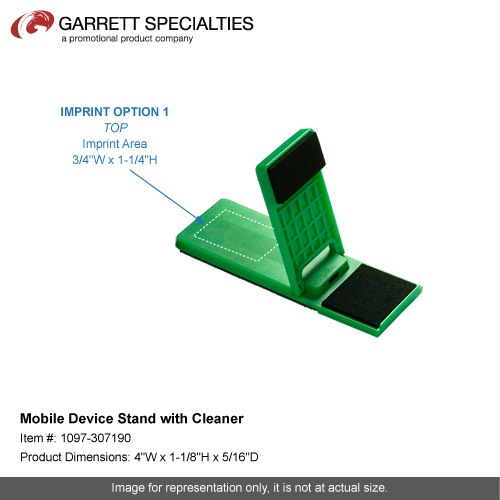 GARRETT SPECIALTIES
a promotional product company

IMPRINT OPTION 1
TOP
Imprint Area
3/4"W x 1-1/4"H

Mobile Device Stand with Cleaner
Item #: 1097-307190
Product Dimensions: 4"W x 1-1/8"H x 5/16"D

Image for representation only, it is not at actual size.